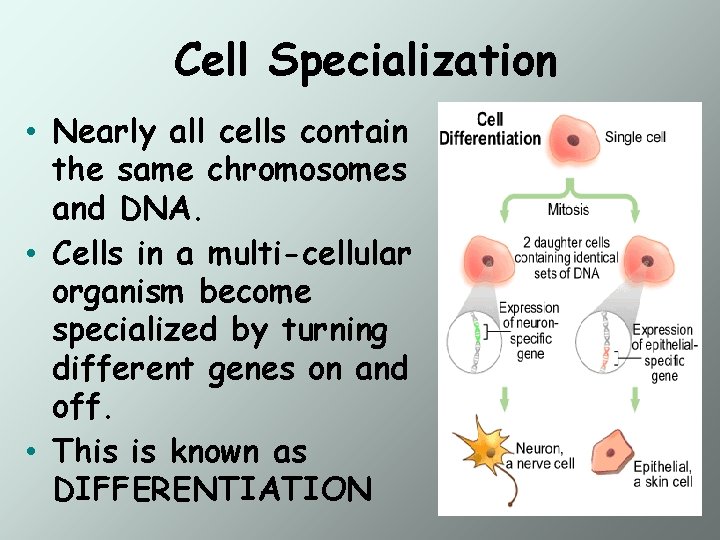 Cell Specialization

• Nearly all cells contain the same chromosomes and DNA.
• Cells in a multi-cellular organism become specialized by turning different genes on and off.
• This is known as DIFFERENTIATION

Cell Differentiation

Single cell

Mitosis

2 daughter cells containing identical sets of DNA

Expression of neuron-specific gene

Expression of epithelial-specific gene

Neuron, a nerve cell

Epithelial, a skin cell